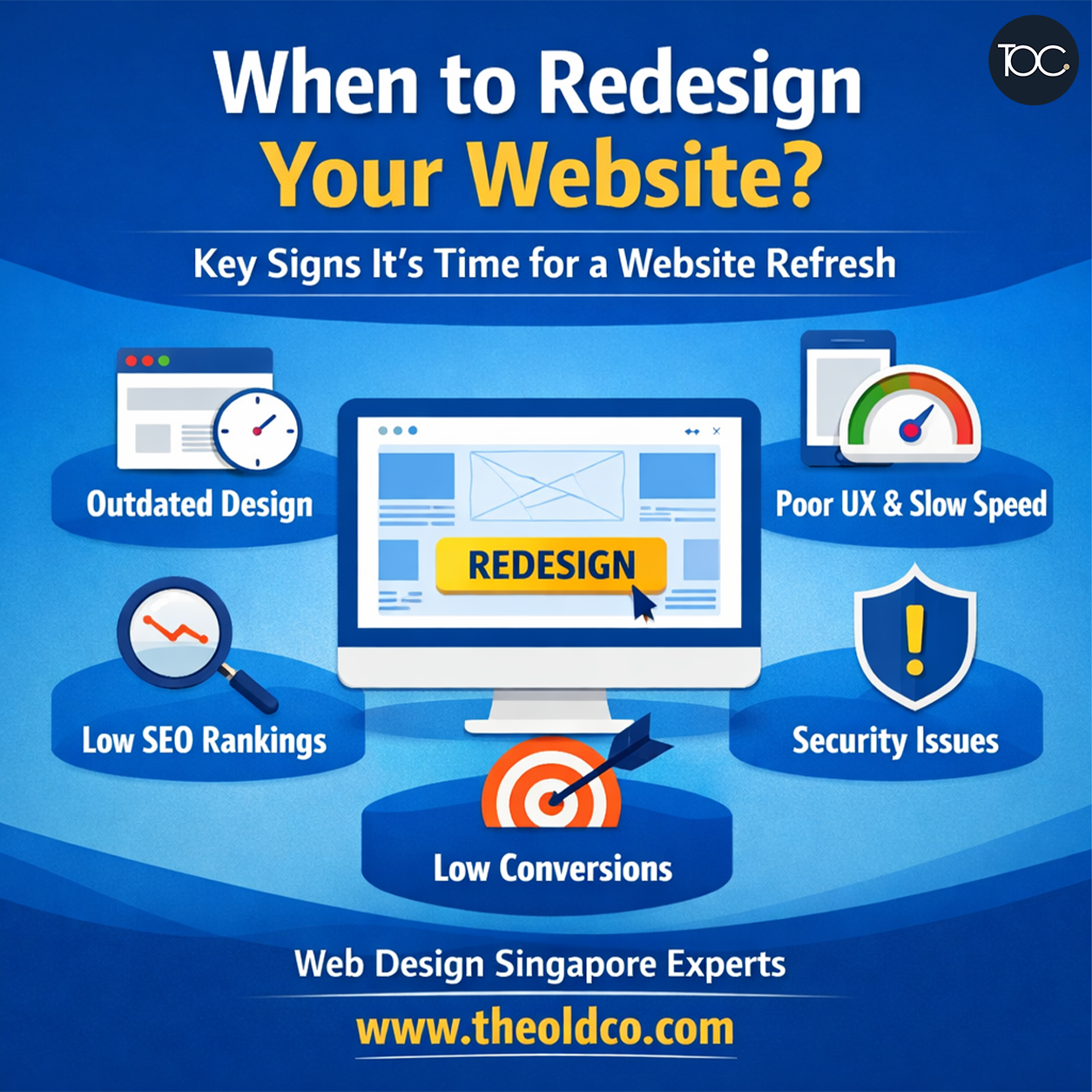 TOC

When to Redesign Your Website?

Key Signs It's Time for a Website Refresh

Outdated Design

Poor UX & Slow Speed

REDESIGN

Low SEO Rankings

Security Issues

Low Conversions

Web Design Singapore Experts

www.theoldco.com